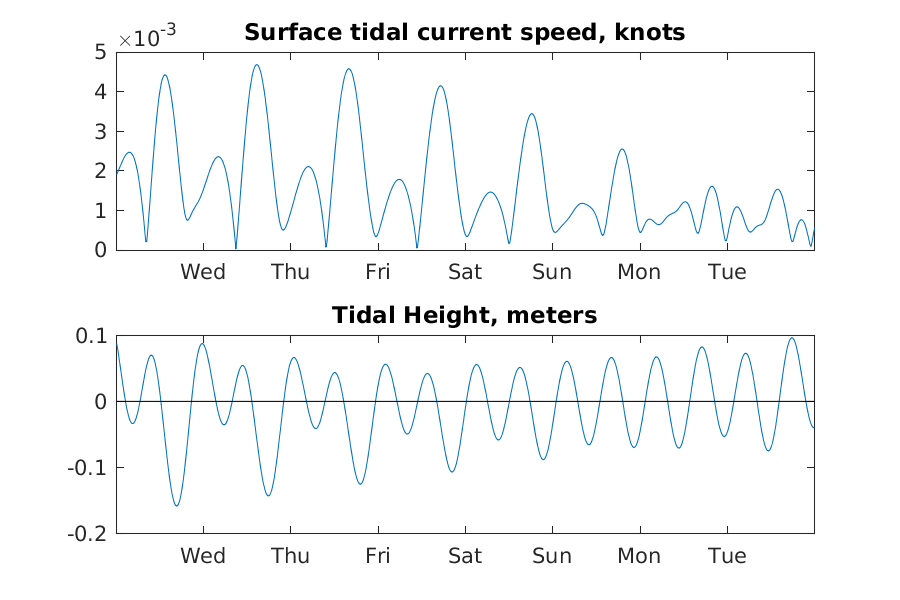 Surface tidal current speed, knots

$\times 10^{-3}$

5
4
3
2
1
0

Wed Thu Fri Sat Sun Mon Tue

Tidal Height, meters

0.1
0
-0.1
-0.2

Wed Thu Fri Sat Sun Mon Tue